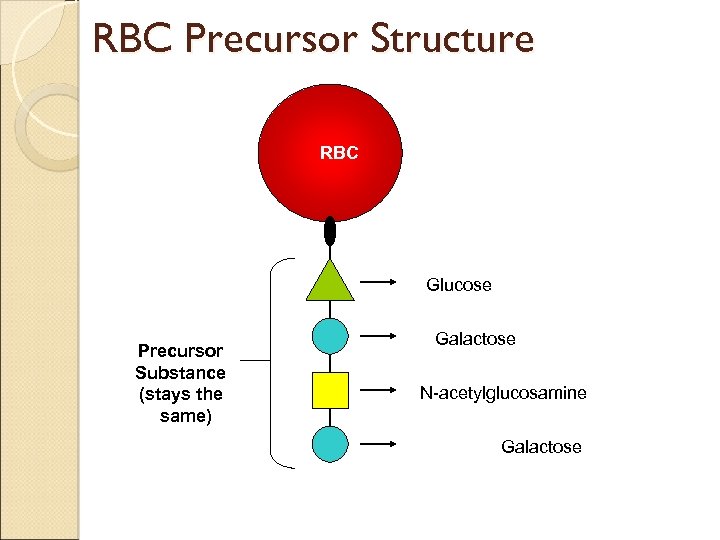 RBC Precursor Structure

RBC

Precursor Substance (stays the same)

Glucose

Galactose

N-acetylglucosamine

Galactose